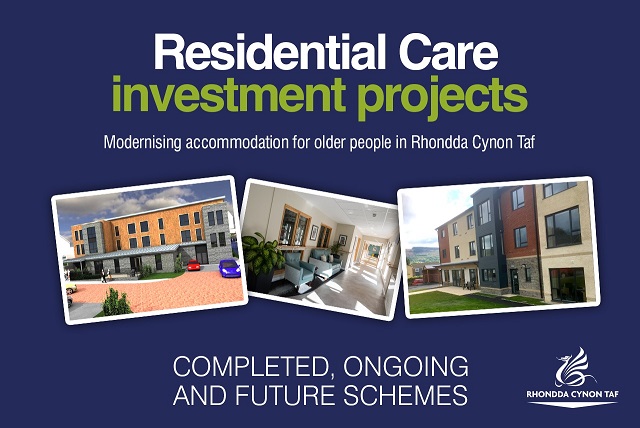 Residential Care
investment projects

Modernising accommodation for older people in Rhondda Cynon Taf

COMPLETED, ONGOING AND FUTURE SCHEMES

RHONDDA CYNON TAF